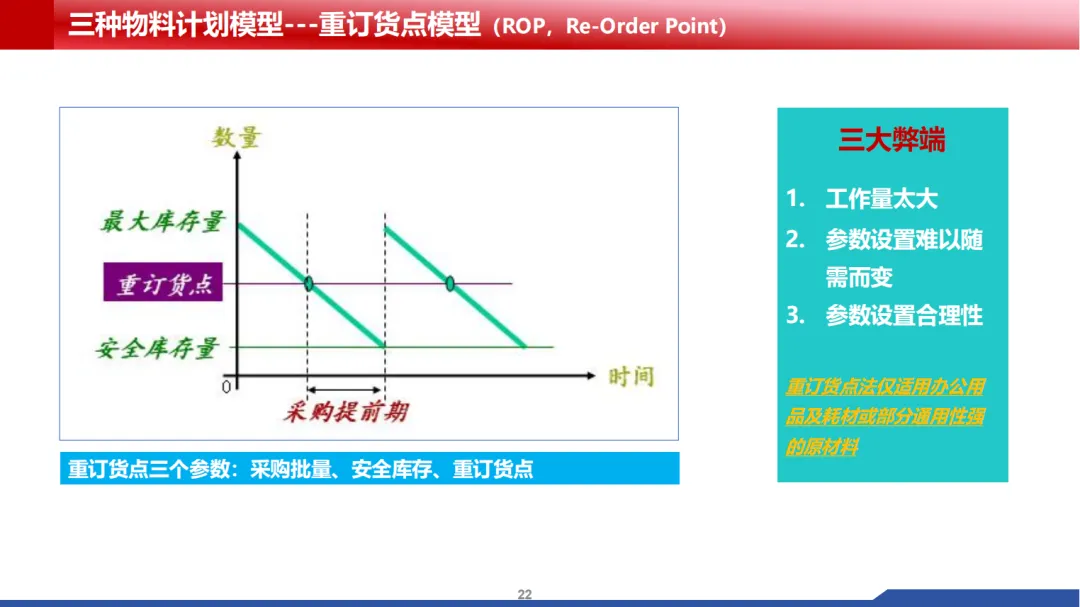 三种物料计划模型---重订货点模型（ROP，Re-Order Point）

数量

最大库存量

重订货点

安全库存量

0

时间

采购提前期

重订货点三个参数：采购批量、安全库存、重订货点

三大弊端

1. 工作量太大
2. 参数设置难以随需而变
3. 参数设置合理性

重订货点法仅适用办公用品及耗材或部分通用性强的原材料

22